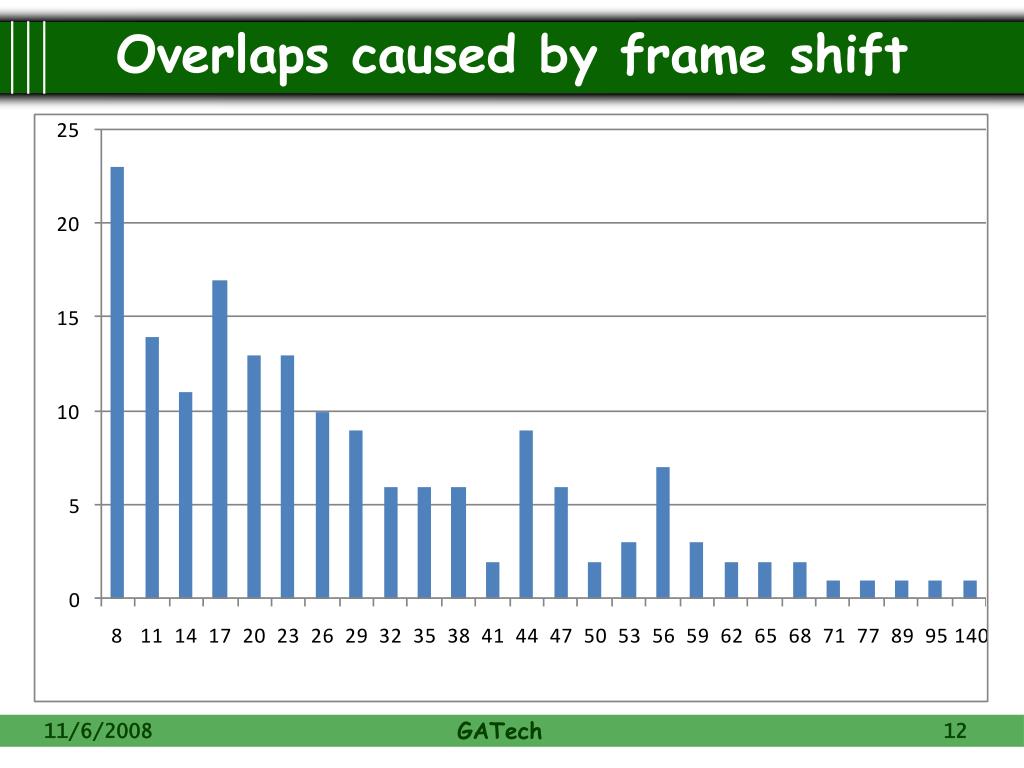 Overlaps caused by frame shift

25
20
15
10
5
0

8 11 14 17 20 23 26 29 32 35 38 41 44 47 50 53 56 59 62 65 68 71 77 89 95 140

11/6/2008
GATech
12